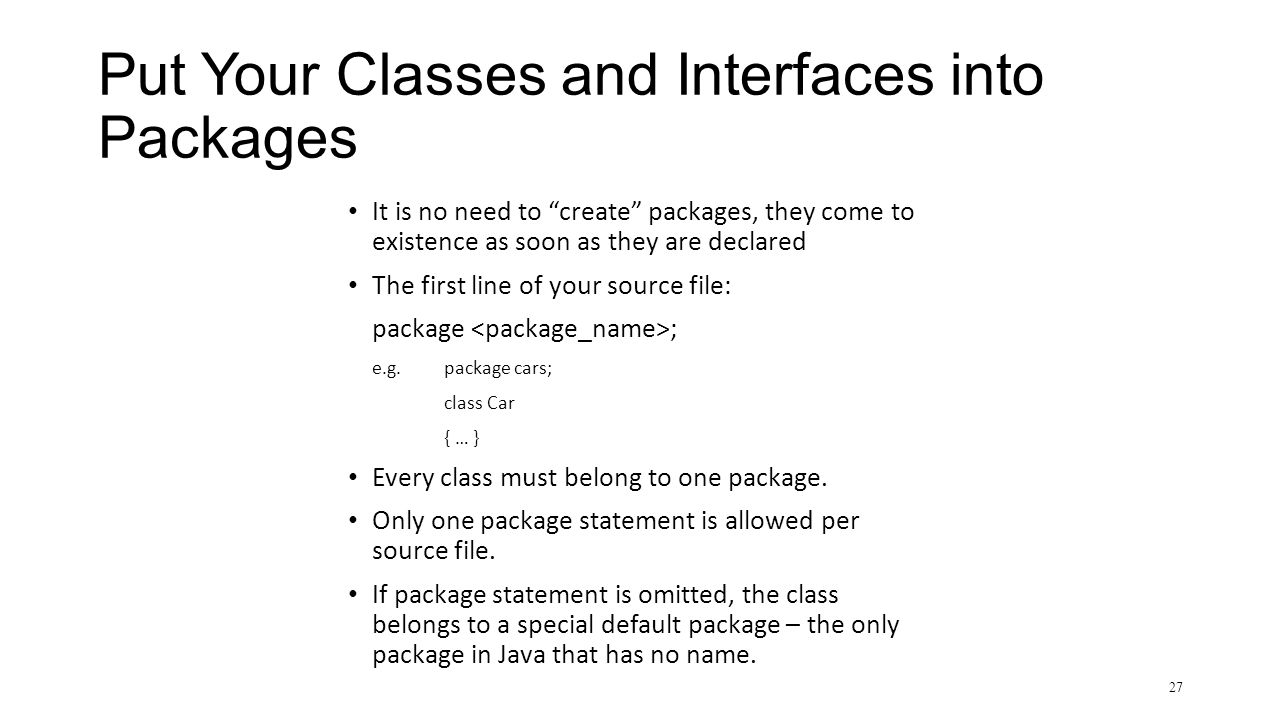 Put Your Classes and Interfaces into Packages

• It is no need to “create” packages, they come to existence as soon as they are declared

• The first line of your source file:

package <package_name>;

e.g. package cars;

class Car

{ … }

• Every class must belong to one package.

• Only one package statement is allowed per source file.

• If package statement is omitted, the class belongs to a special default package – the only package in Java that has no name.

27